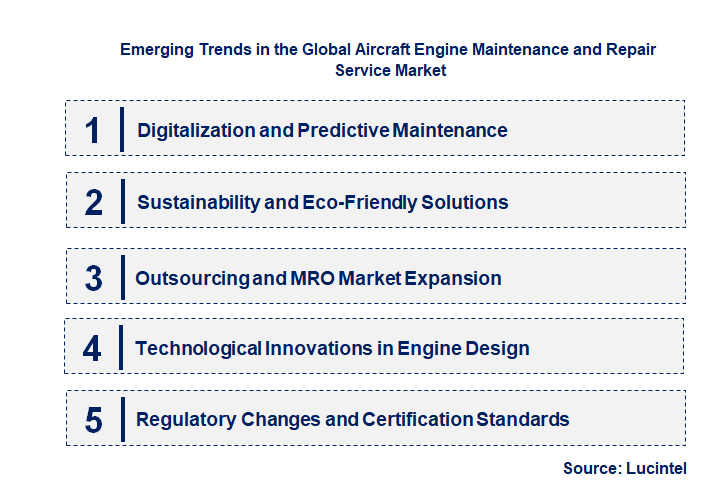 Emerging Trends in the Global Aircraft Engine Maintenance and Repair Service Market

1 Digitalization and Predictive Maintenance

2 Sustainability and Eco-Friendly Solutions

3 Outsourcing and MRO Market Expansion

4 Technological Innovations in Engine Design

5 Regulatory Changes and Certification Standards

Source: Lucintel